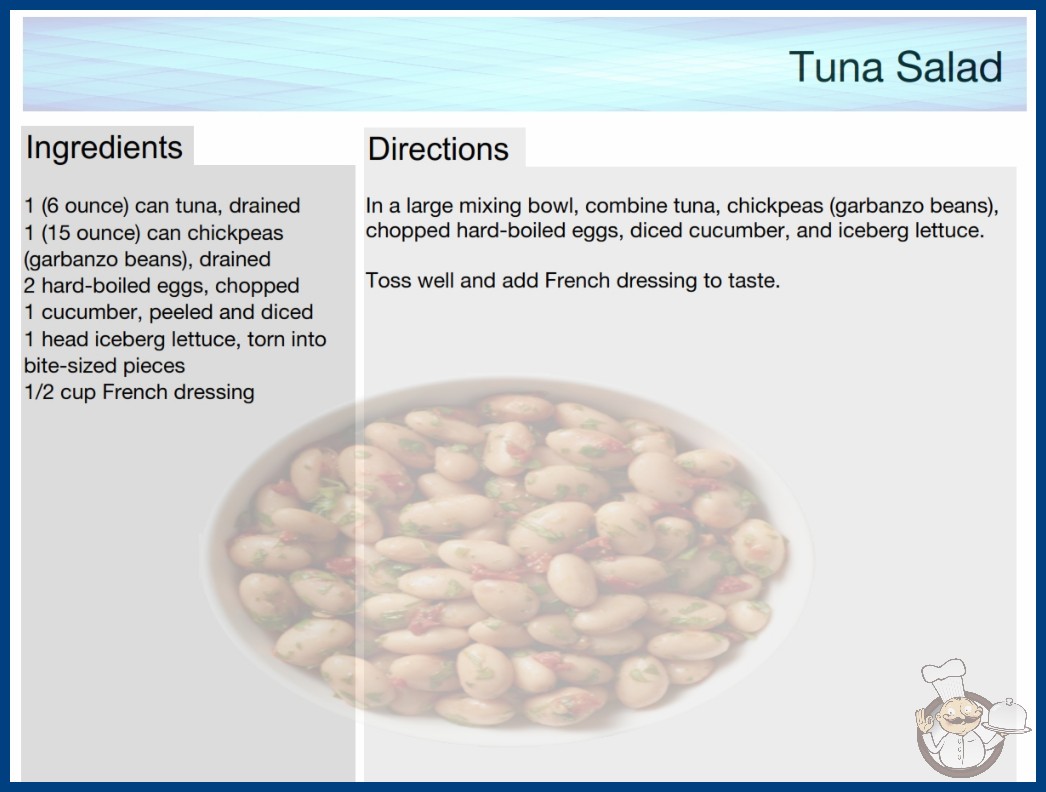 Tuna Salad

Ingredients

1 (6 ounce) can tuna, drained
1 (15 ounce) can chickpeas (garbanzo beans), drained
2 hard-boiled eggs, chopped
1 cucumber, peeled and diced
1 head iceberg lettuce, torn into bite-sized pieces
1/2 cup French dressing

Directions

In a large mixing bowl, combine tuna, chickpeas (garbanzo beans), chopped hard-boiled eggs, diced cucumber, and iceberg lettuce.

Toss well and add French dressing to taste.